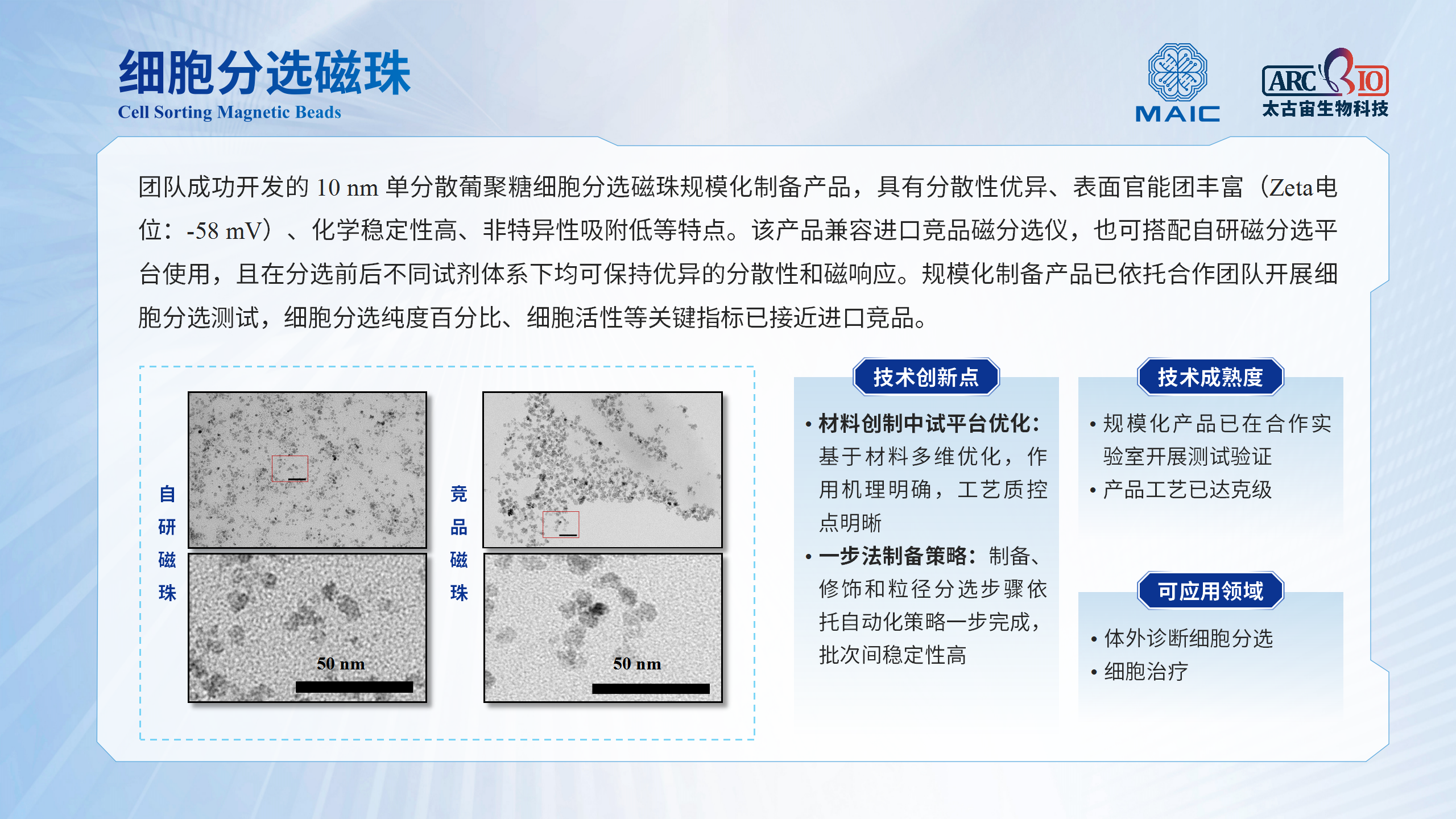 细胞分选磁珠
Cell Sorting Magnetic Beads

MAIC

ARC BIO
太古宙生物科技

团队成功开发的 10 nm 单分散葡聚糖细胞分选磁珠规模化制备产品，具有分散性优异、表面官能团丰富（Zeta电位：-58 mV）、化学稳定性高、非特异性吸附低等特点。该产品兼容进口竞品磁分选仪，也可搭配自研磁分选平台使用，且在分选前后不同试剂体系下均可保持优异的分散性和磁响应。规模化制备产品已依托合作团队开展细胞分选测试，细胞分选纯度百分比、细胞活性等关键指标已接近进口竞品。

自研磁珠

50 nm

竞品磁珠

50 nm

技术创新点

• 材料创制中试平台优化：基于材料多维优化，作用机理明确，工艺质控点明晰
• 一步法制备策略：制备、修饰和粒径分选步骤依托自动化策略一步完成，批次间稳定性高

技术成熟度

• 规模化产品已在合作实验室开展测试验证
• 产品工艺已达克级

可应用领域

• 体外诊断细胞分选
• 细胞治疗